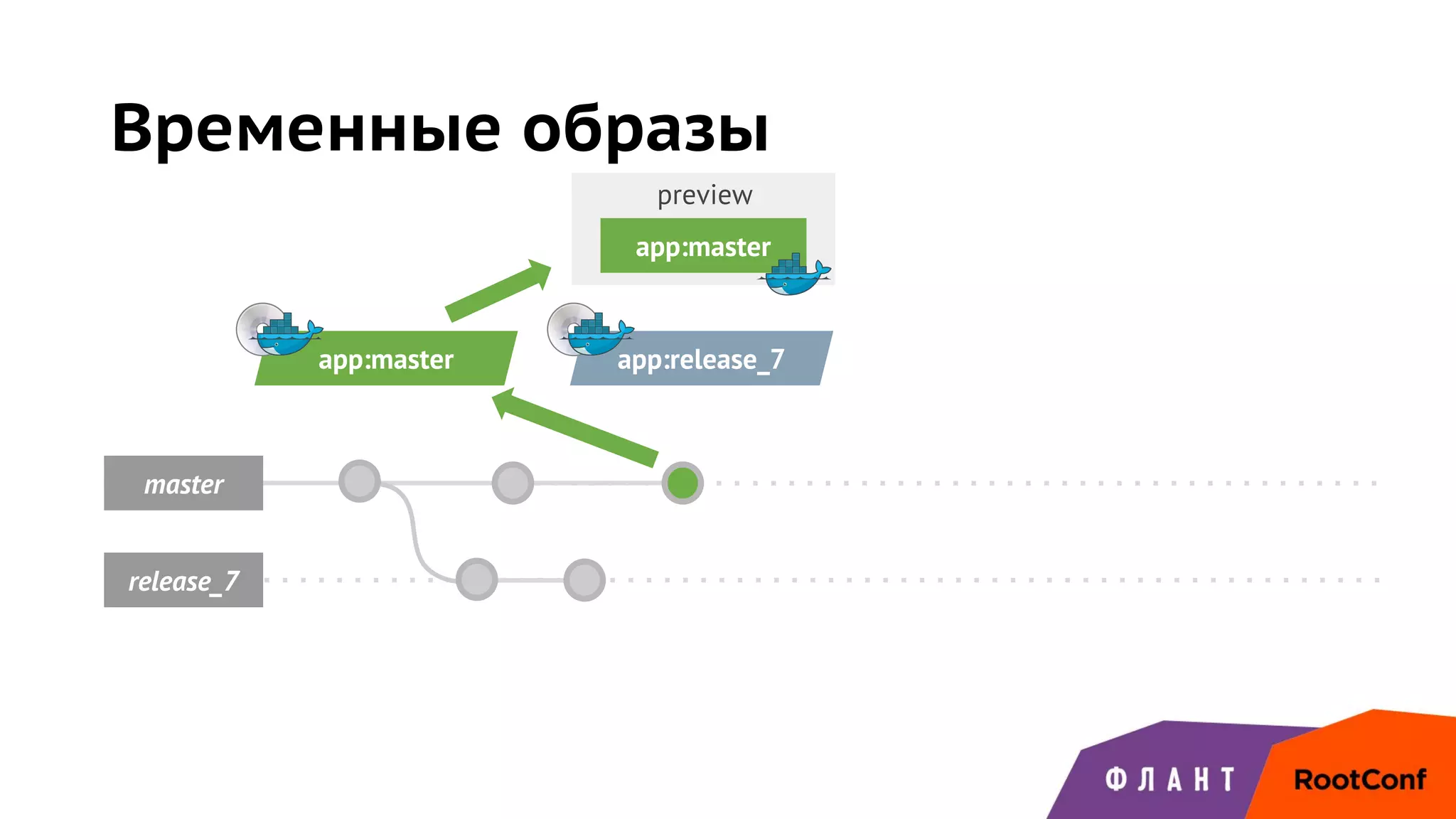 Временные образы

preview

app:master

app:master

app:release_7

master

release_7

ФЛАНТ

RootConf